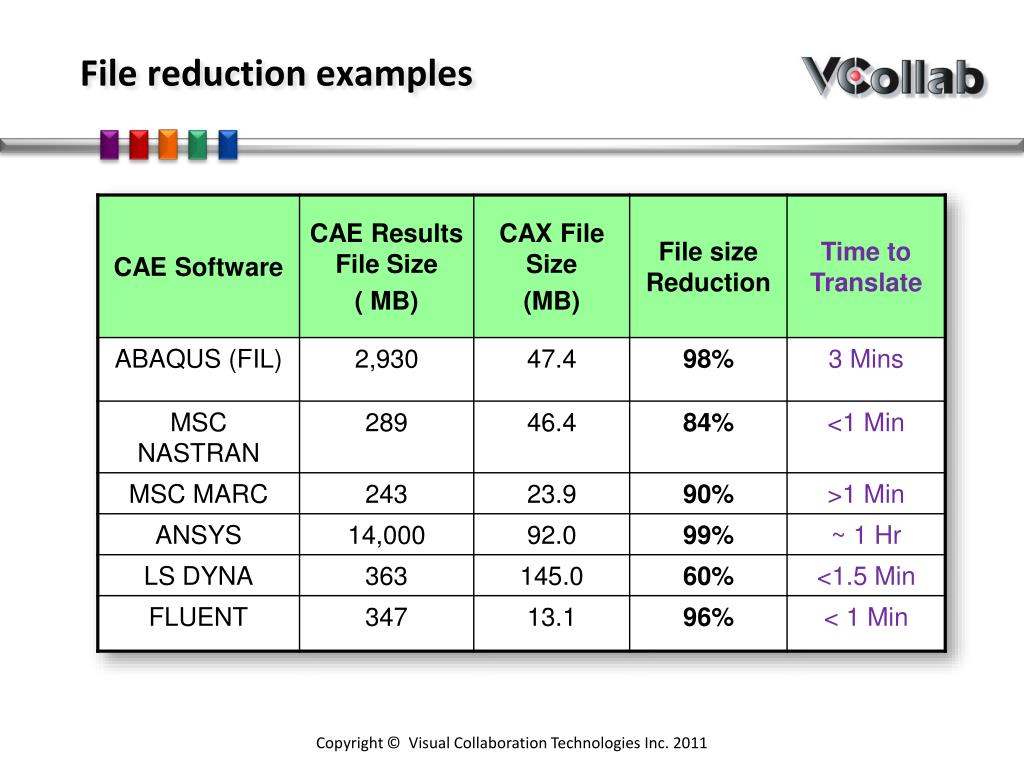 File reduction examples

VCollab

| CAE Software | CAE Results File Size ( MB) | CAX File Size (MB) | File size Reduction | Time to Translate |
|---|---|---|---|---|
| ABAQUS (FIL) | 2,930 | 47.4 | 98% | 3 Mins |
| MSC NASTRAN | 289 | 46.4 | 84% | <1 Min |
| MSC MARC | 243 | 23.9 | 90% | >1 Min |
| ANSYS | 14,000 | 92.0 | 99% | ~ 1 Hr |
| LS DYNA | 363 | 145.0 | 60% | <1.5 Min |
| FLUENT | 347 | 13.1 | 96% | < 1 Min |

Copyright © Visual Collaboration Technologies Inc. 2011